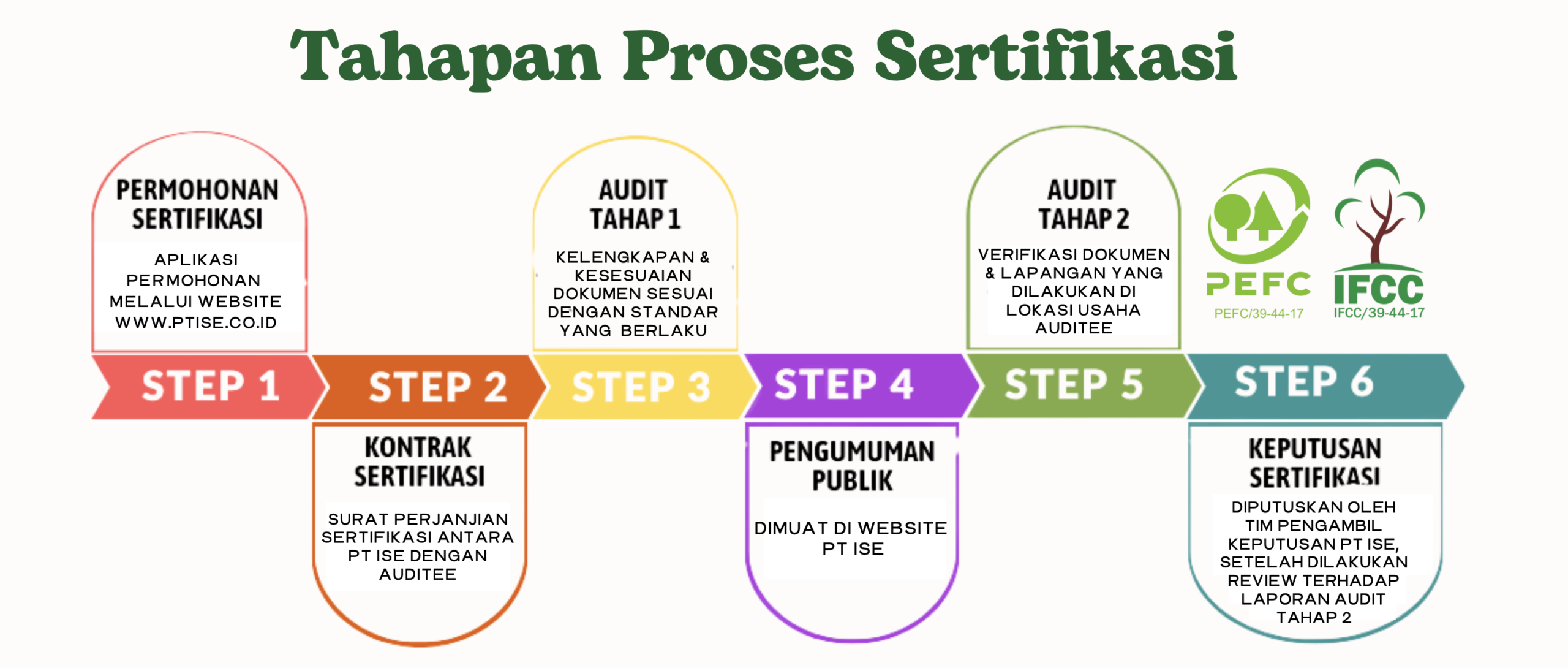 Tahapan Proses Sertifikasi

PERMOHONAN SERTIFIKASI

APLIKASI PERMOHONAN MELALUI WEBSITE WWW.PTISE.CO.ID

STEP 1

STEP 2

KONTRAK SERTIFIKASI

SURAT PERJANJIAN SERTIFIKASI ANTARA PT ISE DENGAN AUDITEE

AUDIT TAHAP 1

KELENGKAPAN & KESESUAIAN DOKUMEN SESUAI DENGAN STANDAR YANG BERLAKU

STEP 3

STEP 4

PENGUMUMAN PUBLIK

DIMUAT DI WEBSITE PT ISE

AUDIT TAHAP 2

VERIFIKASI DOKUMEN & LAPANGAN YANG DILAKUKAN DI LOKASI USAHA AUDITEE

STEP 5

PEFC

PEFC/39-44-17

IFCC

IFCC/39-44-17

STEP 6

KEPUTUSAN SERTIFIKASI

DIPUTUSKAN OLEH TIM PENGAMBIL KEPUTUSAN PT ISE, SETELAH DILAKUKAN REVIEW TERHADAP LAPORAN AUDIT TAHAP 2